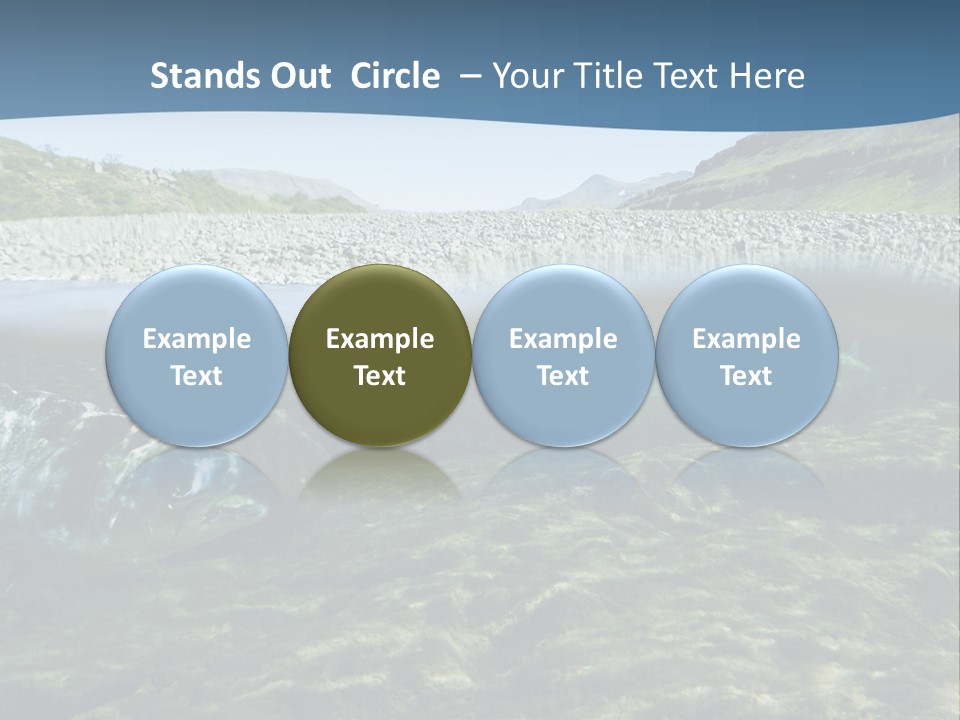 Stands Out Circle – Your Title Text Here

Example Text

Example Text

Example Text

Example Text